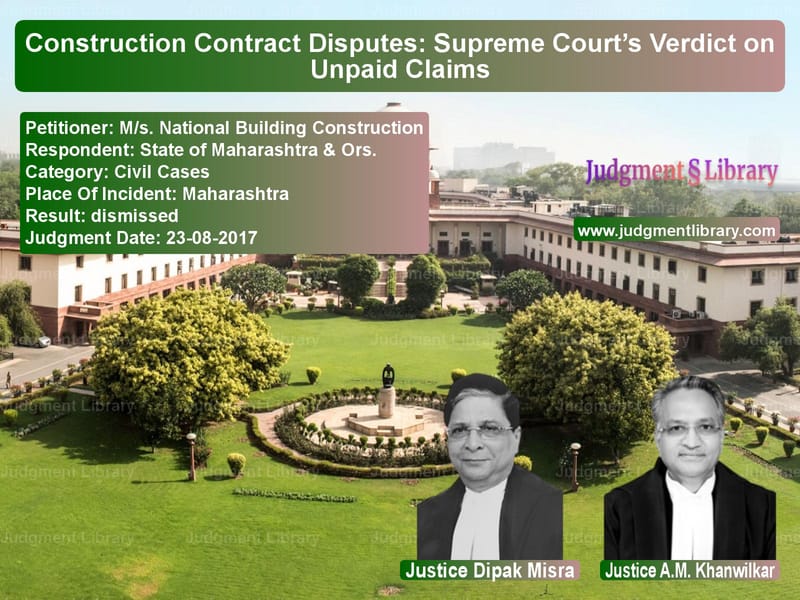 Construction Contract Disputes: Supreme Court's Verdict on Unpaid Claims

Petitioner: M/s. National Building Construction
Respondent: State of Maharashtra & Ors.
Category: Civil Cases
Place Of Incident: Maharashtra
Result: dismissed
Judgment Date: 23-08-2017

Judgment § Library

www.judgmentlibrary.com

Justice Dipak Misra

Justice A.M. Khanwilkar